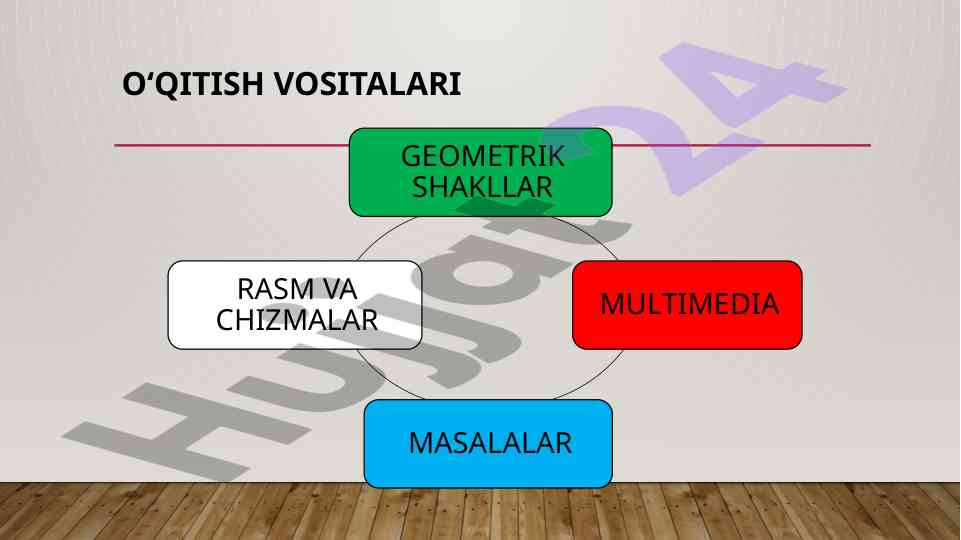 O‘QITISH VOSITALARI

GEOMETRIK SHAKLLAR

RASM VA CHIZMALAR

MULTIMEDIA

MASALALAR

Hujjat24